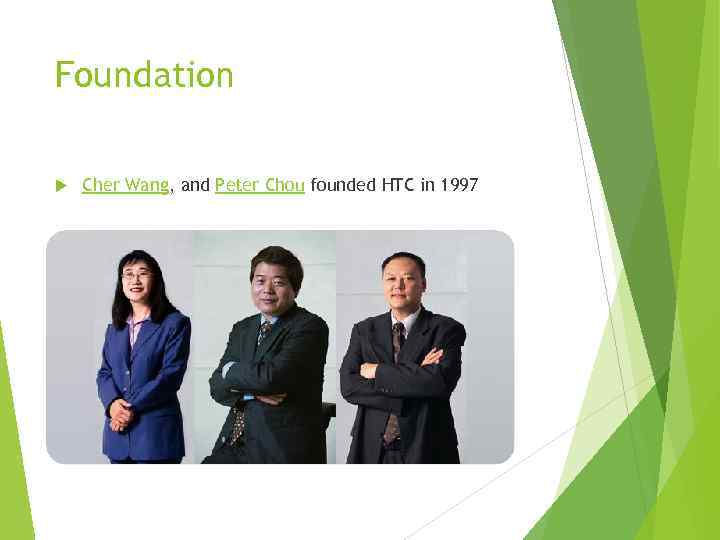 Foundation

Cher Wang, and Peter Chou founded HTC in 1997